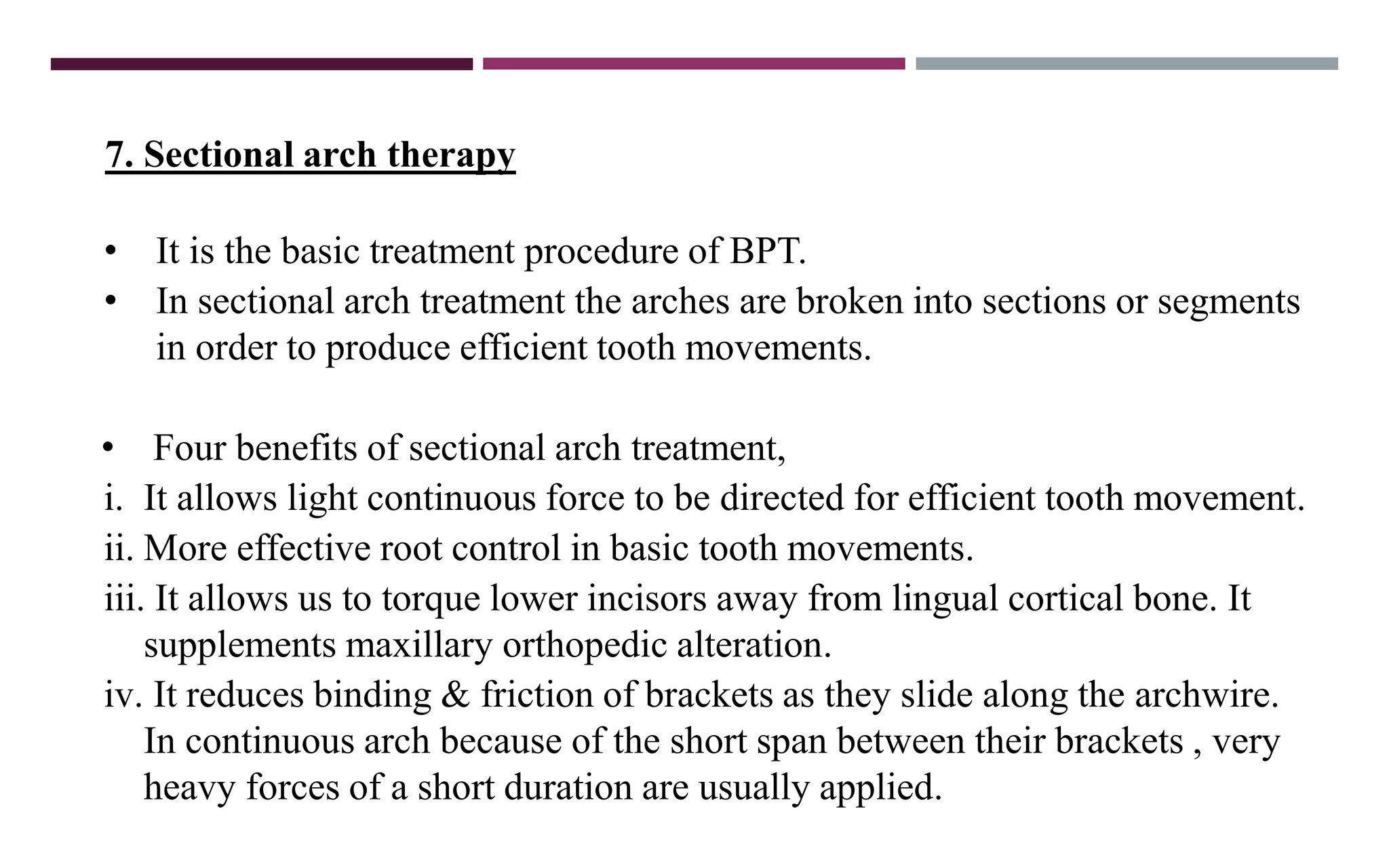 7. Sectional arch therapy

• It is the basic treatment procedure of BPT.
• In sectional arch treatment the arches are broken into sections or segments in order to produce efficient tooth movements.

• Four benefits of sectional arch treatment,
i. It allows light continuous force to be directed for efficient tooth movement.
ii. More effective root control in basic tooth movements.
iii. It allows us to torque lower incisors away from lingual cortical bone. It supplements maxillary orthopedic alteration.
iv. It reduces binding & friction of brackets as they slide along the archwire. In continuous arch because of the short span between their brackets , very heavy forces of a short duration are usually applied.